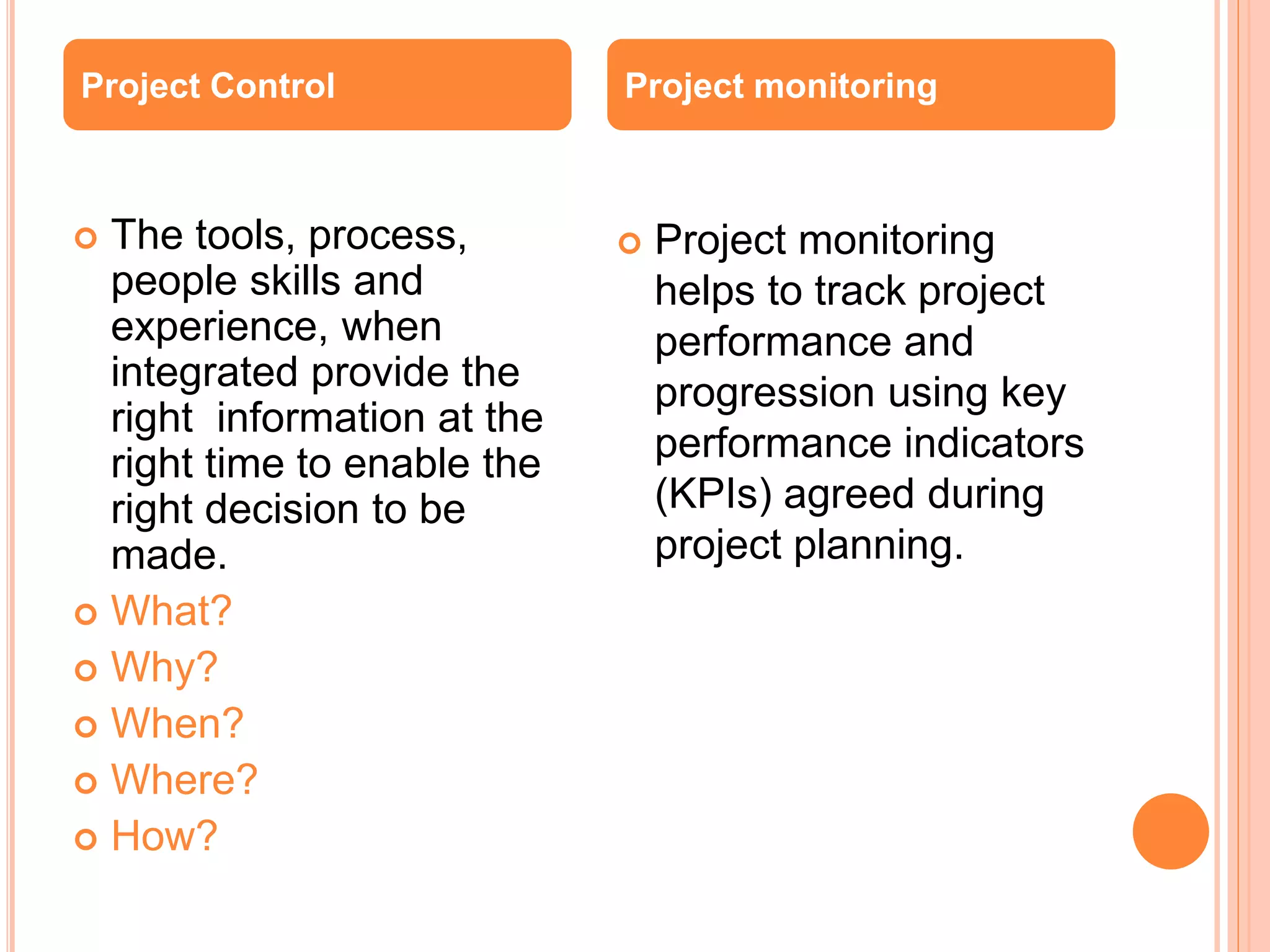 Project Control

The tools, process, people skills and experience, when integrated provide the right  information at the right time to enable the right decision to be made.

What?

Why?

When?

Where?

How?

Project monitoring

Project monitoring helps to track project performance and progression using key performance indicators (KPIs) agreed during project planning.